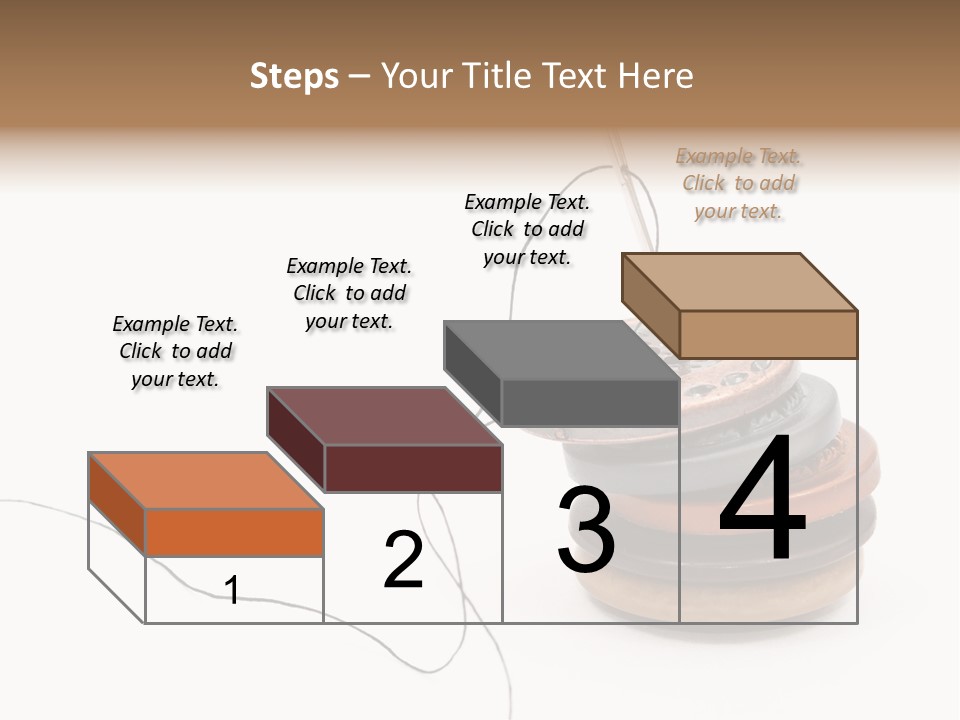 Steps – Your Title Text Here

Example Text. Click to add your text.

Example Text. Click to add your text.

Example Text. Click to add your text.

Example Text. Click to add your text.

1

2

3

4